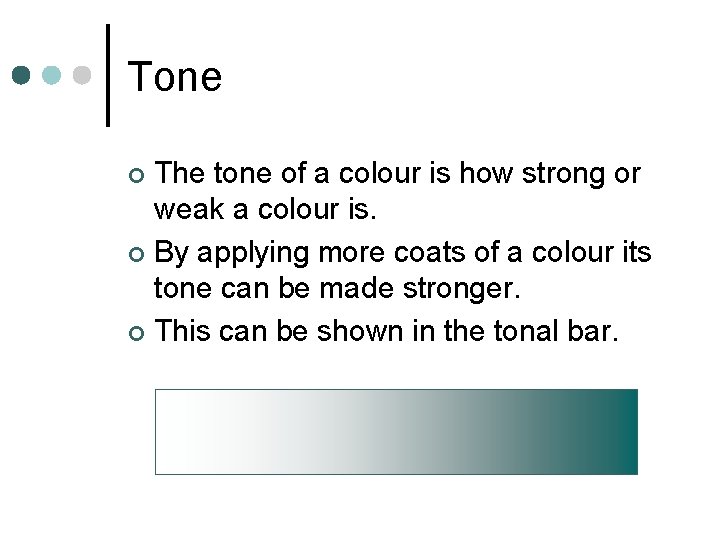 Tone

The tone of a colour is how strong or weak a colour is.

By applying more coats of a colour its tone can be made stronger.

This can be shown in the tonal bar.